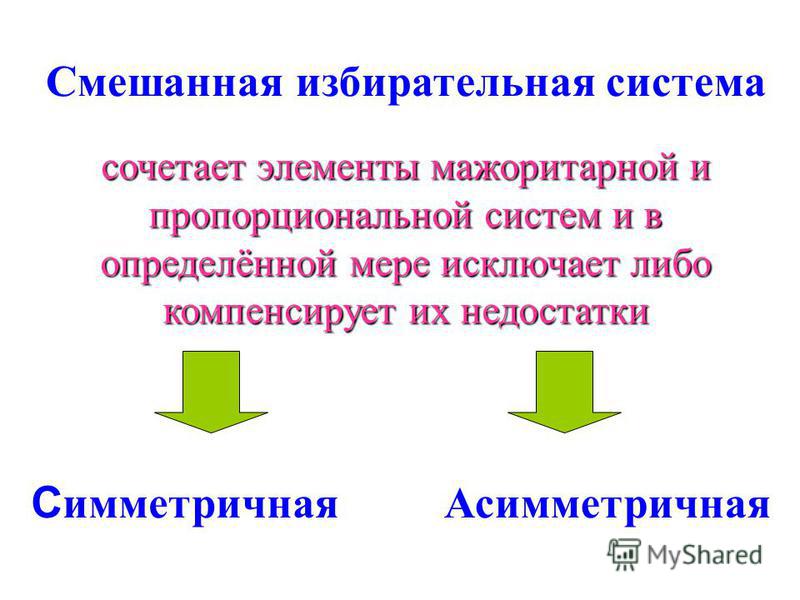 Смешанная избирательная система

сочетает элементы мажоритарной и пропорциональной систем и в определённой мере исключает либо компенсирует их недостатки

Симметричная

Асимметричная

MyShared